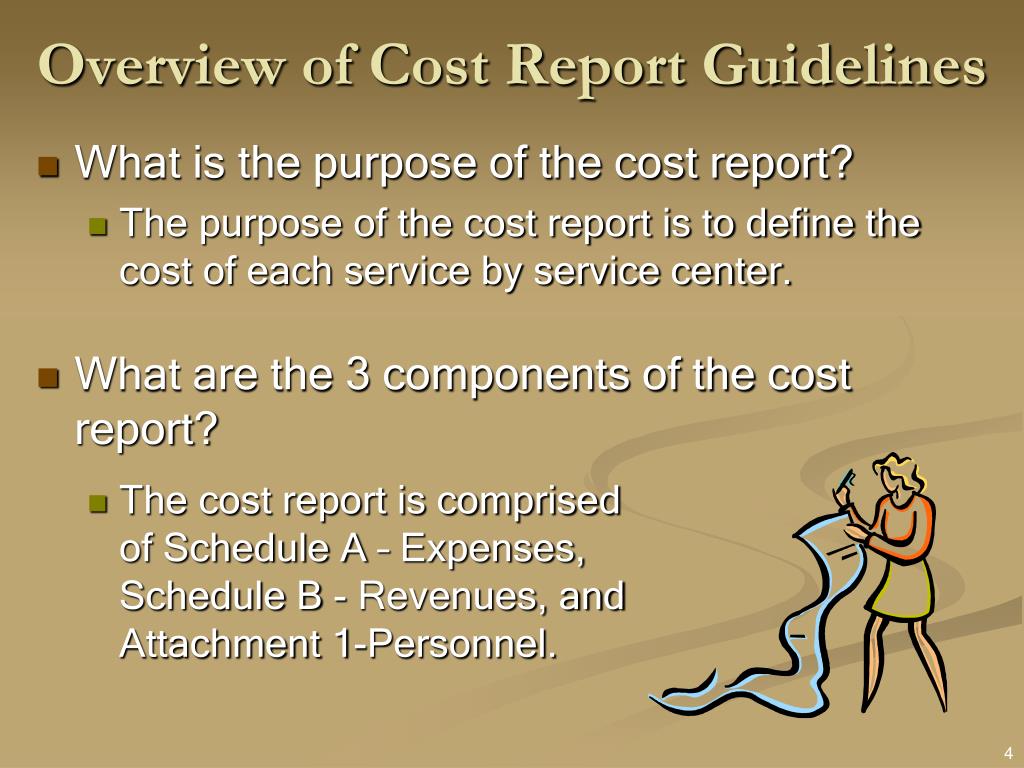 Overview of Cost Report Guidelines

What is the purpose of the cost report?

The purpose of the cost report is to define the cost of each service by service center.

What are the 3 components of the cost report?

The cost report is comprised of Schedule A – Expenses, Schedule B - Revenues, and Attachment 1-Personnel.

4